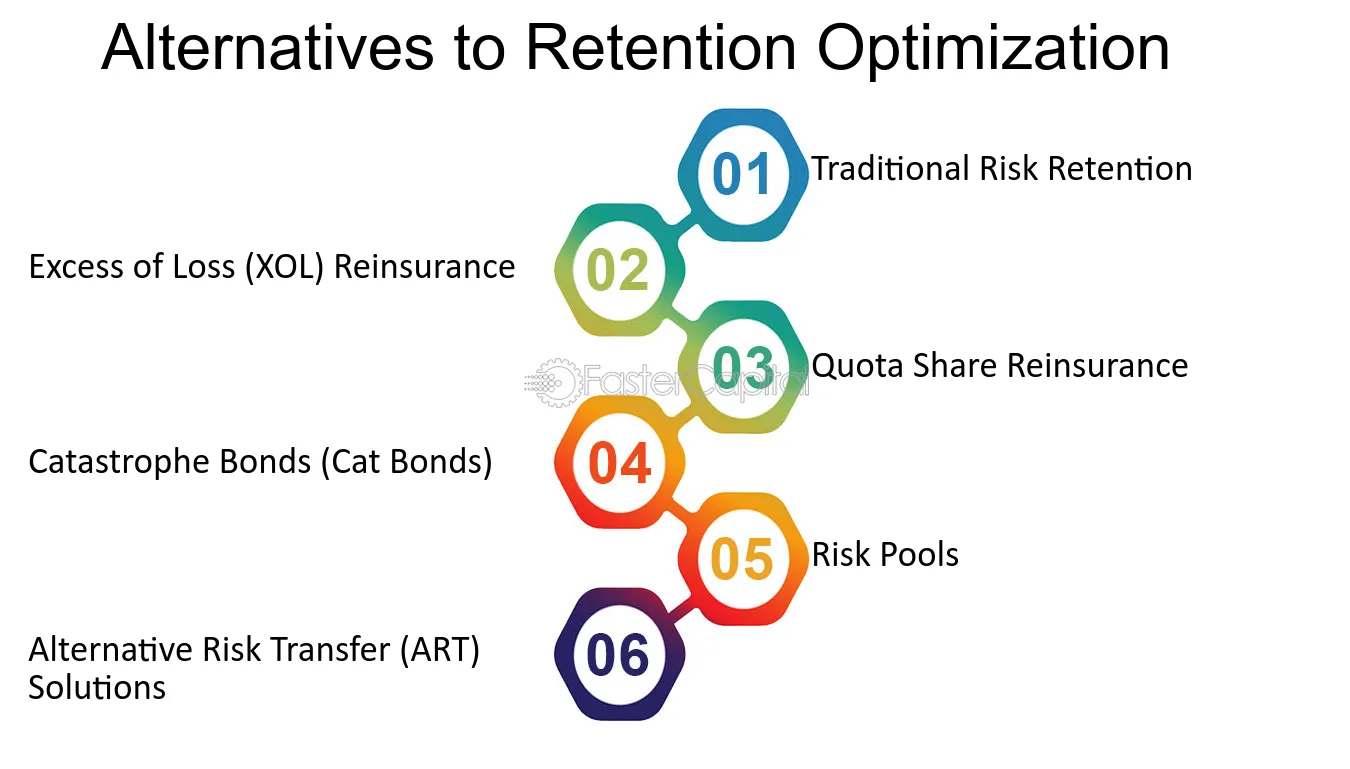 Alternatives to Retention Optimization

01 Traditional Risk Retention

Excess of Loss (XOL) Reinsurance 02

03 Quota Share Reinsurance

Catastrophe Bonds (Cat Bonds) 04

05 Risk Pools

Alternative Risk Transfer (ART) Solutions 06

FasterCapital